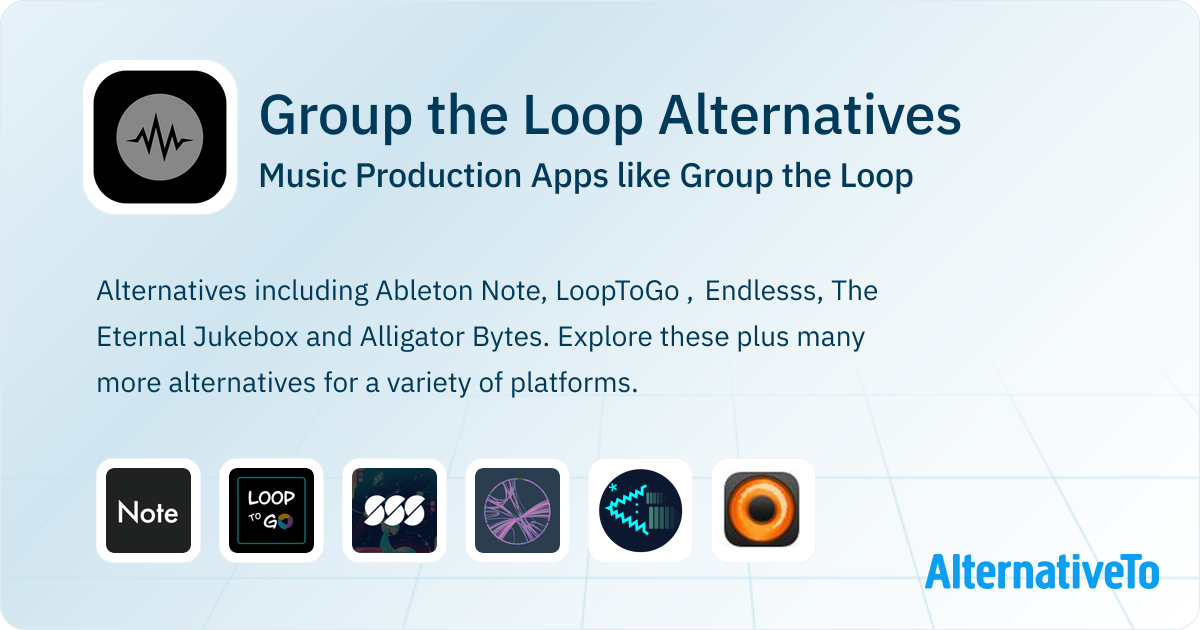 Group the Loop Alternatives

Music Production Apps like Group the Loop

Alternatives including Ableton Note, LoopToGo , Endlesss, The Eternal Jukebox and Alligator Bytes. Explore these plus many more alternatives for a variety of platforms.

Note

LOOP
TO GO

AlternativeTo